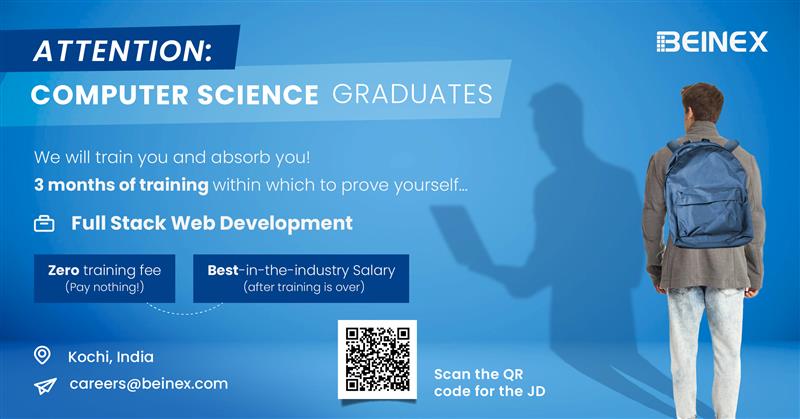 ATTENTION:
COMPUTER SCIENCE GRADUATES

BEINEX

We will train you and absorb you!
3 months of training within which to prove yourself...

Full Stack Web Development

Zero training fee
(Pay nothing!)

Best-in-the-industry Salary
(after training is over)

Kochi, India

careers@beinex.com

Scan the QR code for the JD